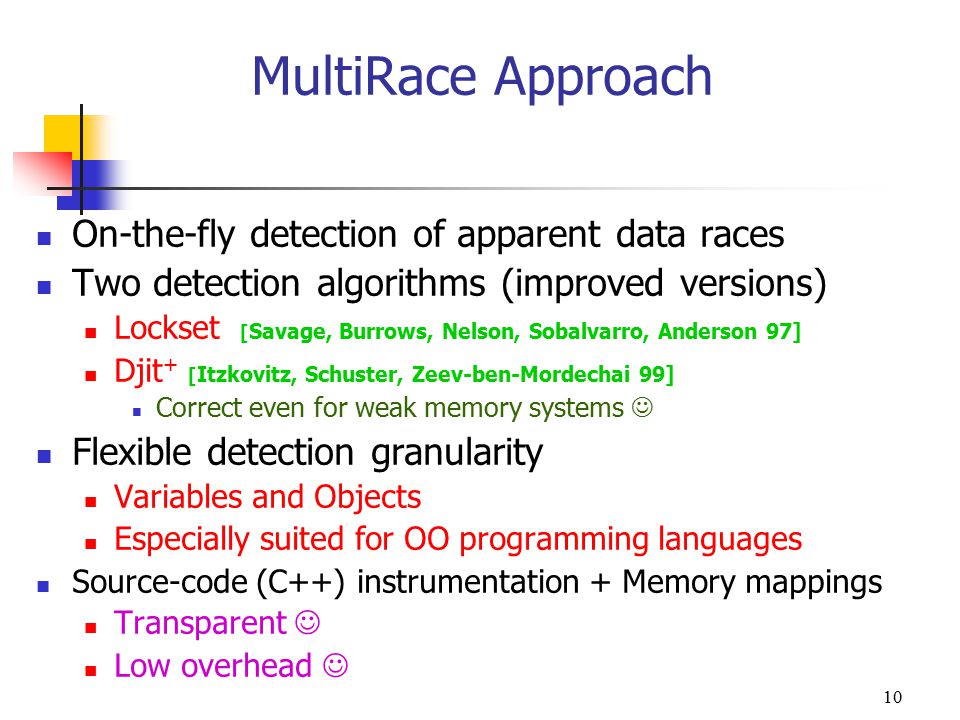 MultiRace Approach

- On-the-fly detection of apparent data races
- Two detection algorithms (improved versions)
  - Lockset [Savage, Burrows, Nelson, Sobalvarro, Anderson 97]
  - Djit$^+$ [Itzkovitz, Schuster, Zeev-ben-Mordechai 99]
    - Correct even for weak memory systems ☺
- Flexible detection granularity
  - Variables and Objects
  - Especially suited for OO programming languages
- Source-code (C++) instrumentation + Memory mappings
  - Transparent ☺
  - Low overhead ☺

10